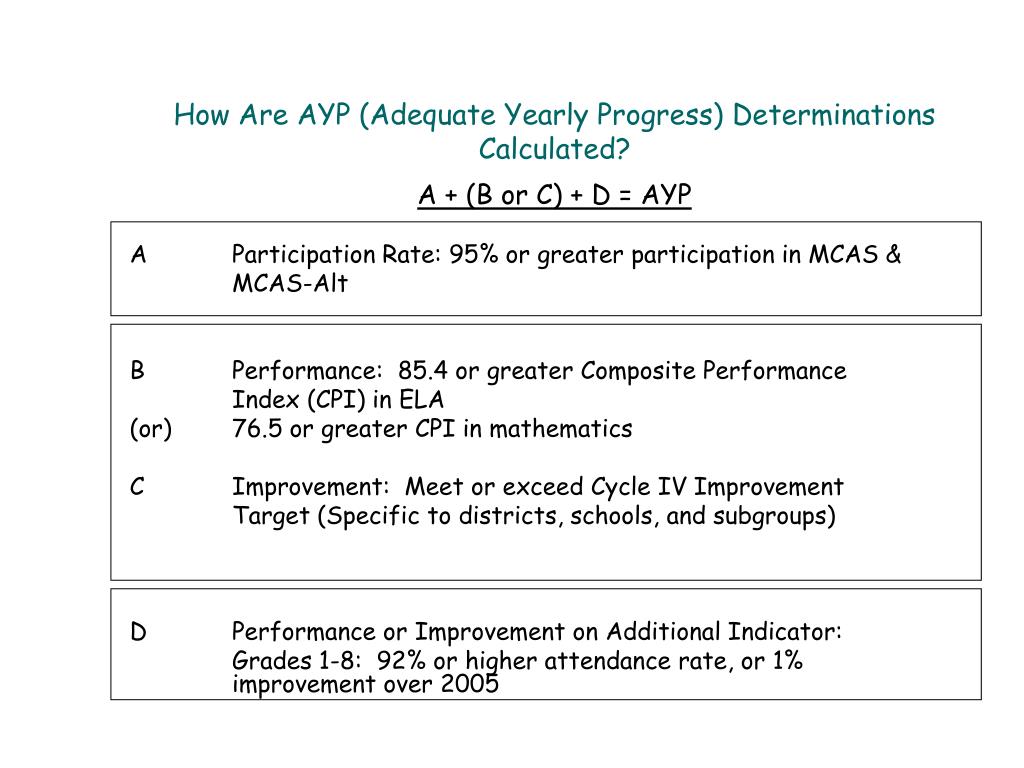 How Are AYP (Adequate Yearly Progress) Determinations Calculated?

A + (B or C) + D = AYP

A Participation Rate: 95% or greater participation in MCAS & MCAS-Alt

B Performance: 85.4 or greater Composite Performance Index (CPI) in ELA
(or) 76.5 or greater CPI in mathematics

C Improvement: Meet or exceed Cycle IV Improvement Target (Specific to districts, schools, and subgroups)

D Performance or Improvement on Additional Indicator: Grades 1-8: 92% or higher attendance rate, or 1% improvement over 2005